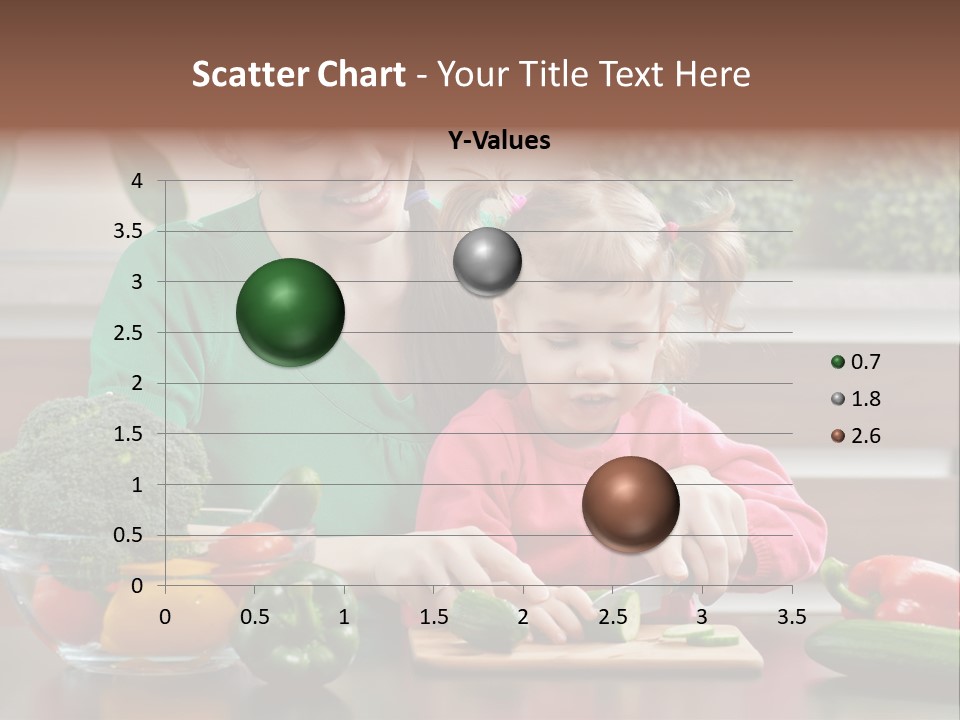 Scatter Chart - Your Title Text Here

Y-Values

4
3.5
3
2.5
2
1.5
1
0.5
0

0 0.5 1 1.5 2 2.5 3 3.5

0.7
1.8
2.6